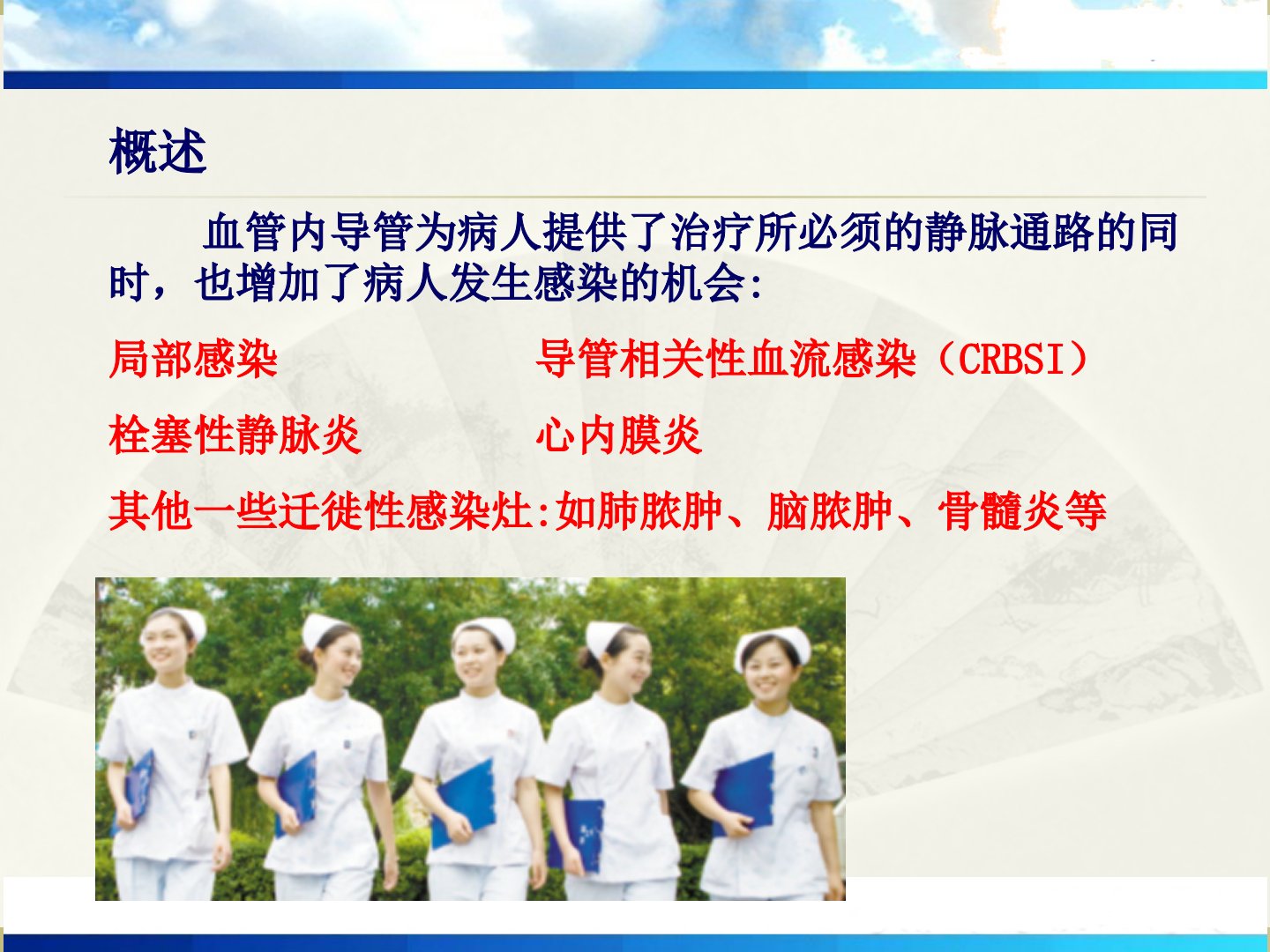 概述

血管内导管为病人提供了治疗所必须的静脉通路的同时，也增加了病人发生感染的机会:

局部感染

导管相关性血流感染（CRBSI）

栓塞性静脉炎

心内膜炎

其他一些迁徙性感染灶:如肺脓肿、脑脓肿、骨髓炎等